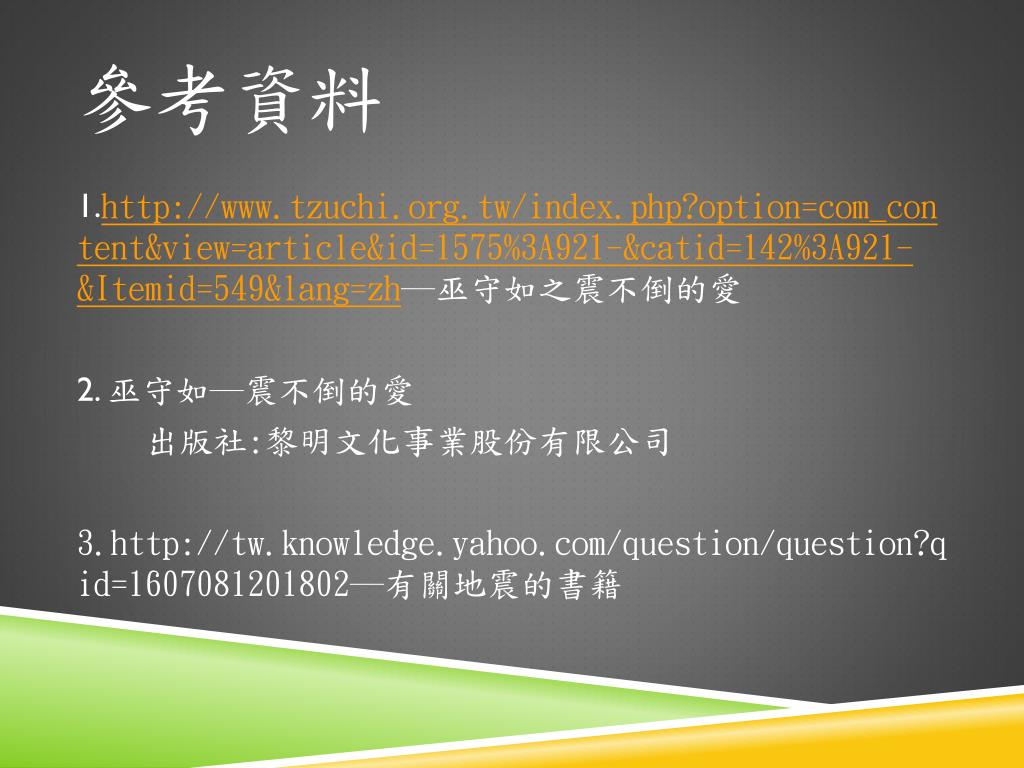 參考資料

1.http://www.tzuchi.org.tw/index.php?option=com_content&view=article&id=1575%3A921-&catid=142%3A921-&Itemid=549&lang=zh—巫守如之震不倒的愛

2.巫守如—震不倒的愛
出版社:黎明文化事業股份有限公司

3.http://tw.knowledge.yahoo.com/question/question?qid=1607081201802—有關地震的書籍